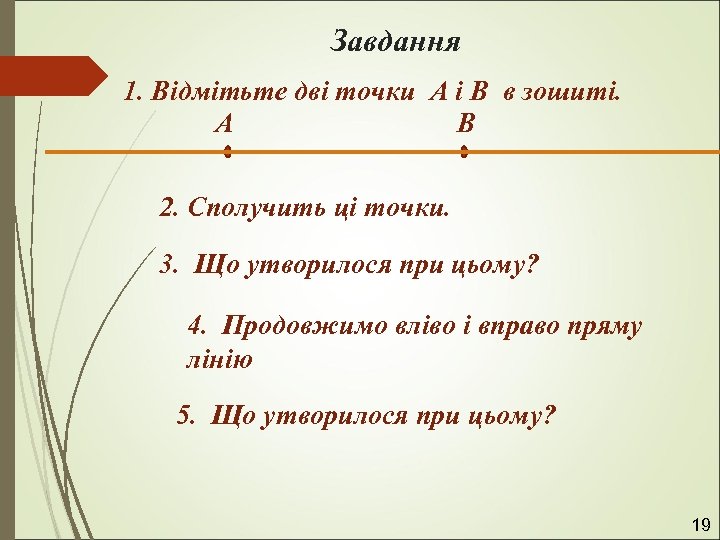 Завдання

1. Відмітьте дві точки А і В в зошиті.

А В

2. Сполучить ці точки.

3. Що утворилося при цьому?

4. Продовжимо вліво і вправо пряму лінію

5. Що утворилося при цьому?

19